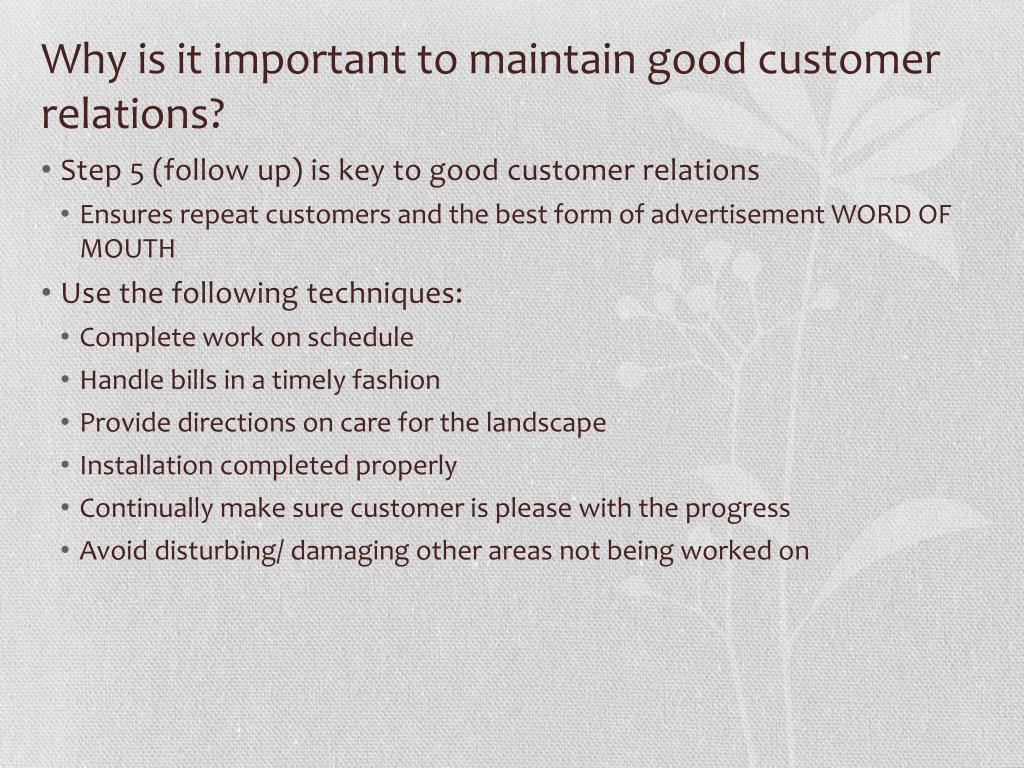 Why is it important to maintain good customer relations?

• Step 5 (follow up) is key to good customer relations
  • Ensures repeat customers and the best form of advertisement WORD OF MOUTH
• Use the following techniques:
  • Complete work on schedule
  • Handle bills in a timely fashion
  • Provide directions on care for the landscape
  • Installation completed properly
  • Continually make sure customer is please with the progress
  • Avoid disturbing/ damaging other areas not being worked on